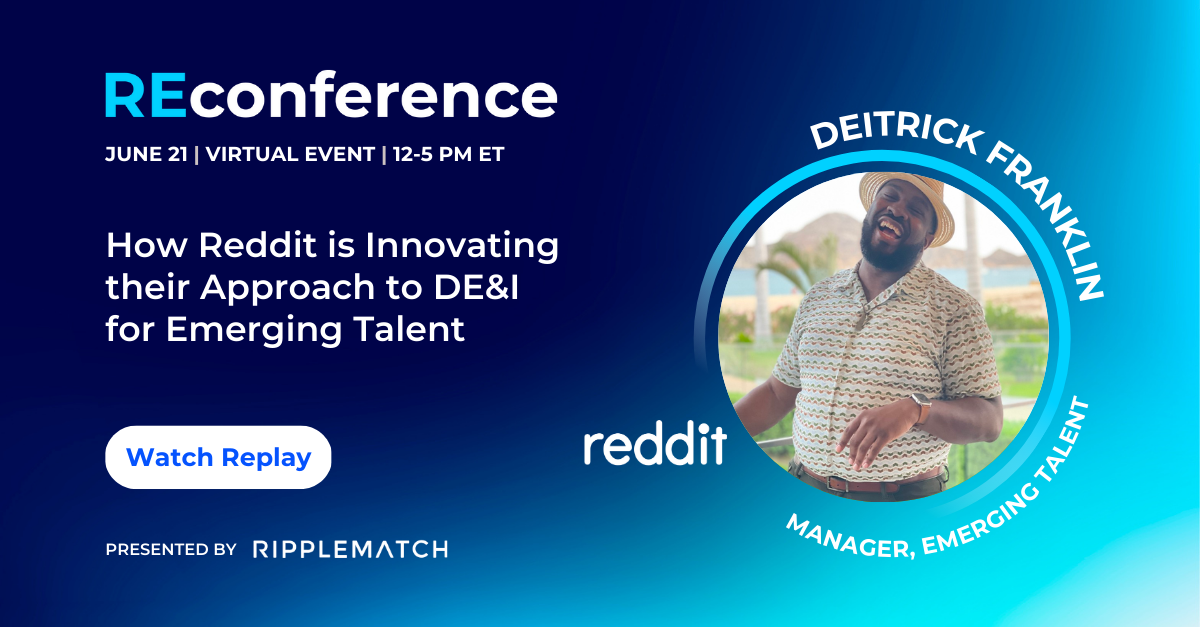 REconference

JUNE 21 | VIRTUAL EVENT | 12-5 PM ET

How Reddit is Innovating their Approach to DE&I for Emerging Talent

Watch Replay

PRESENTED BY RIPPLEMATCH

DEITRICK FRANKLIN

reddit

MANAGER, EMERGING TALENT